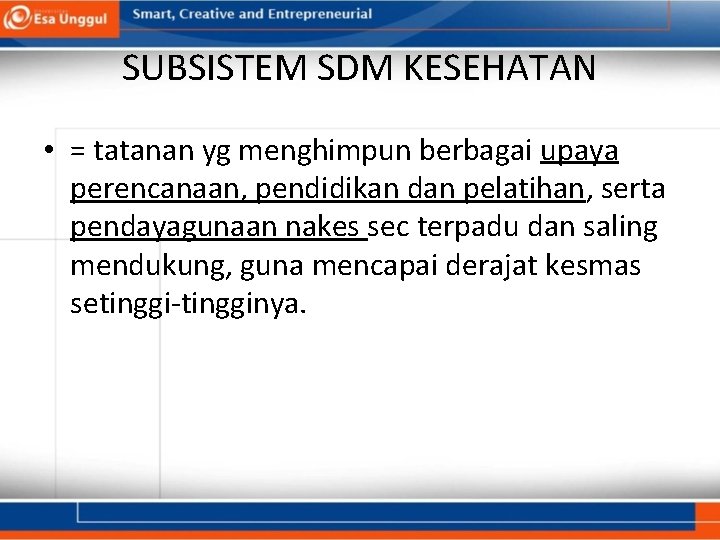 Esa Unggul

Smart, Creative and Entrepreneurial

SUBSISTEM SDM KESEHATAN

• = tatanan yg menghimpun berbagai upaya perencanaan, pendidikan dan pelatihan, serta pendayagunaan nakes sec terpadu dan saling mendukung, guna mencapai derajat kesmas setinggi-tingginya.